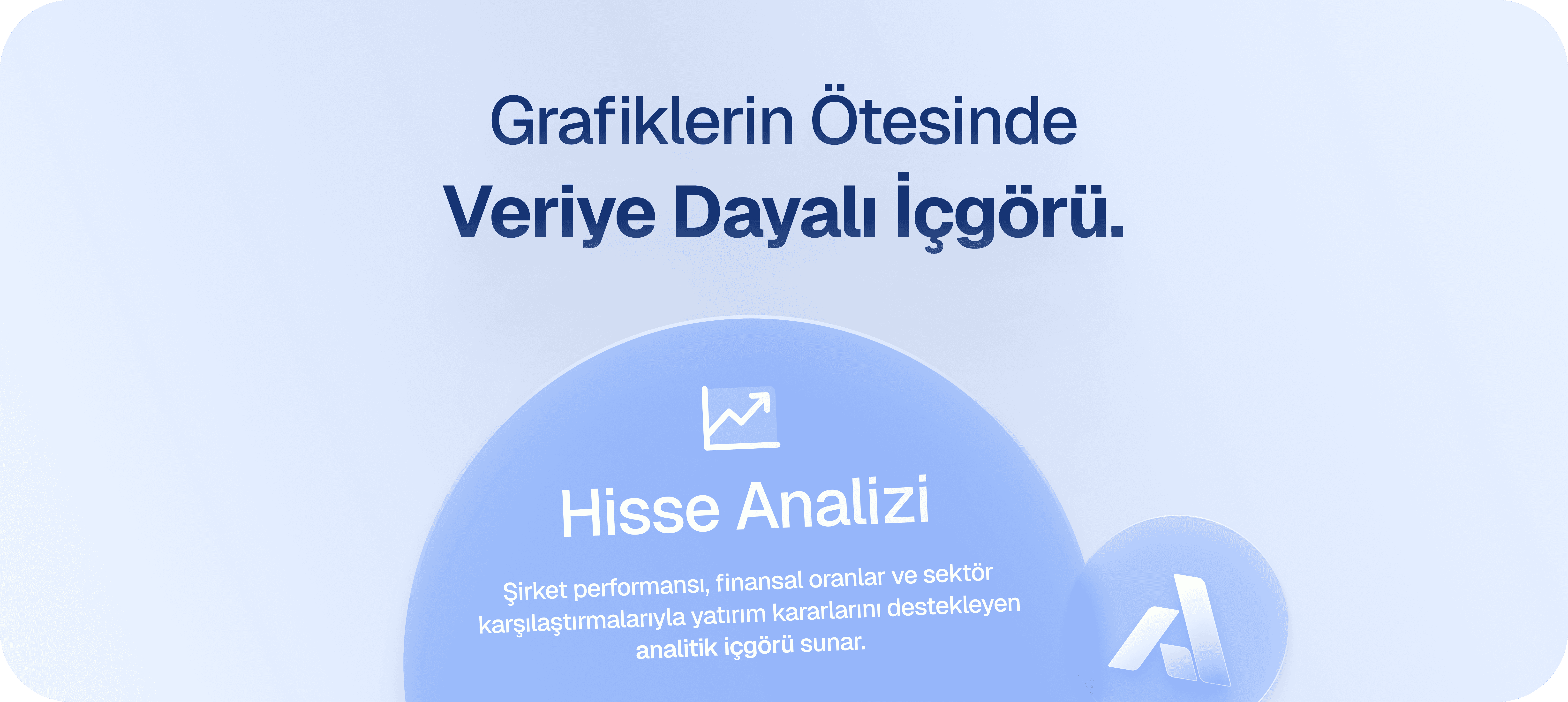 Grafiklerin Ötesinde
Veriye Dayalı İçgörü.

Hisse Analizi

Şirket performansı, finansal oranlar ve sektör karşılaştırmalarıyla yatırım kararlarını destekleyen analitik içgörü sunar.